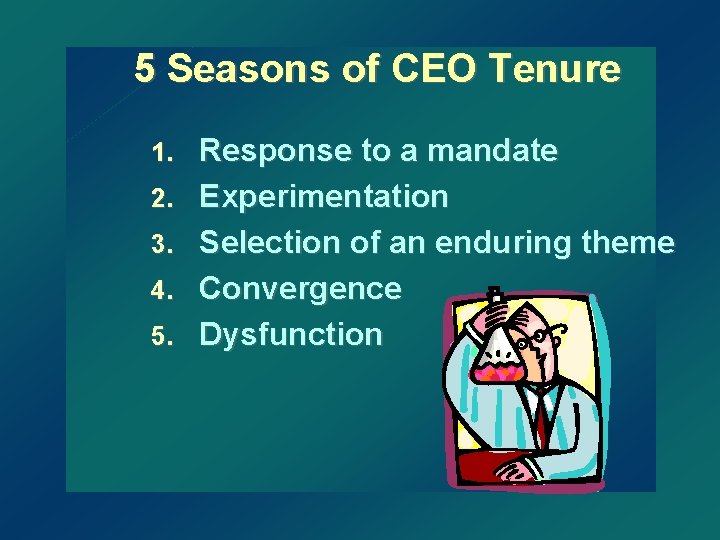 5 Seasons of CEO Tenure

1. Response to a mandate
2. Experimentation
3. Selection of an enduring theme
4. Convergence
5. Dysfunction